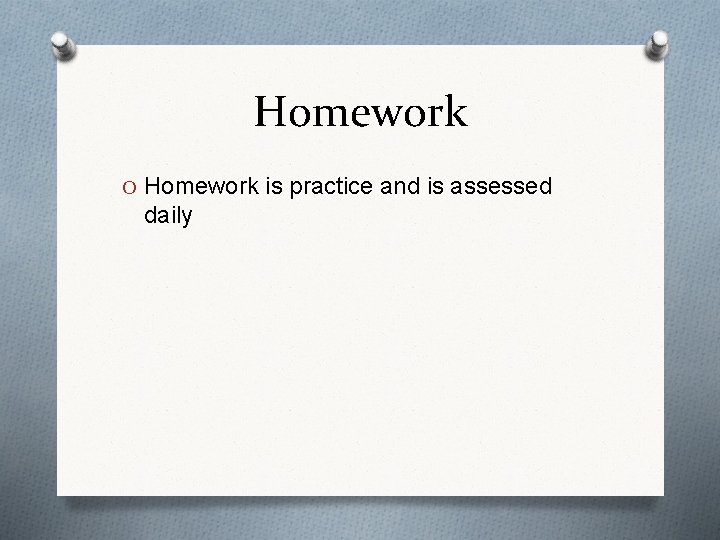 Homework

O Homework is practice and is assessed daily